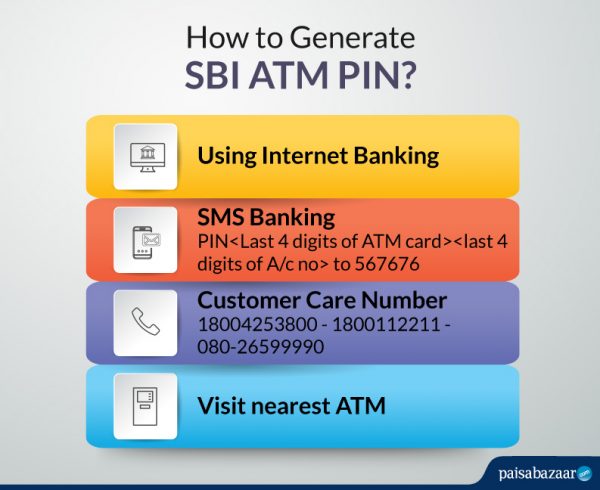 How to Generate
SBI ATM PIN?

Using Internet Banking

SMS Banking
PIN<Last 4 digits of ATM card><last 4 digits of A/c no> to 567676

Customer Care Number
18004253800 - 1800112211 - 080-26599990

Visit nearest ATM

paisabazaar.com